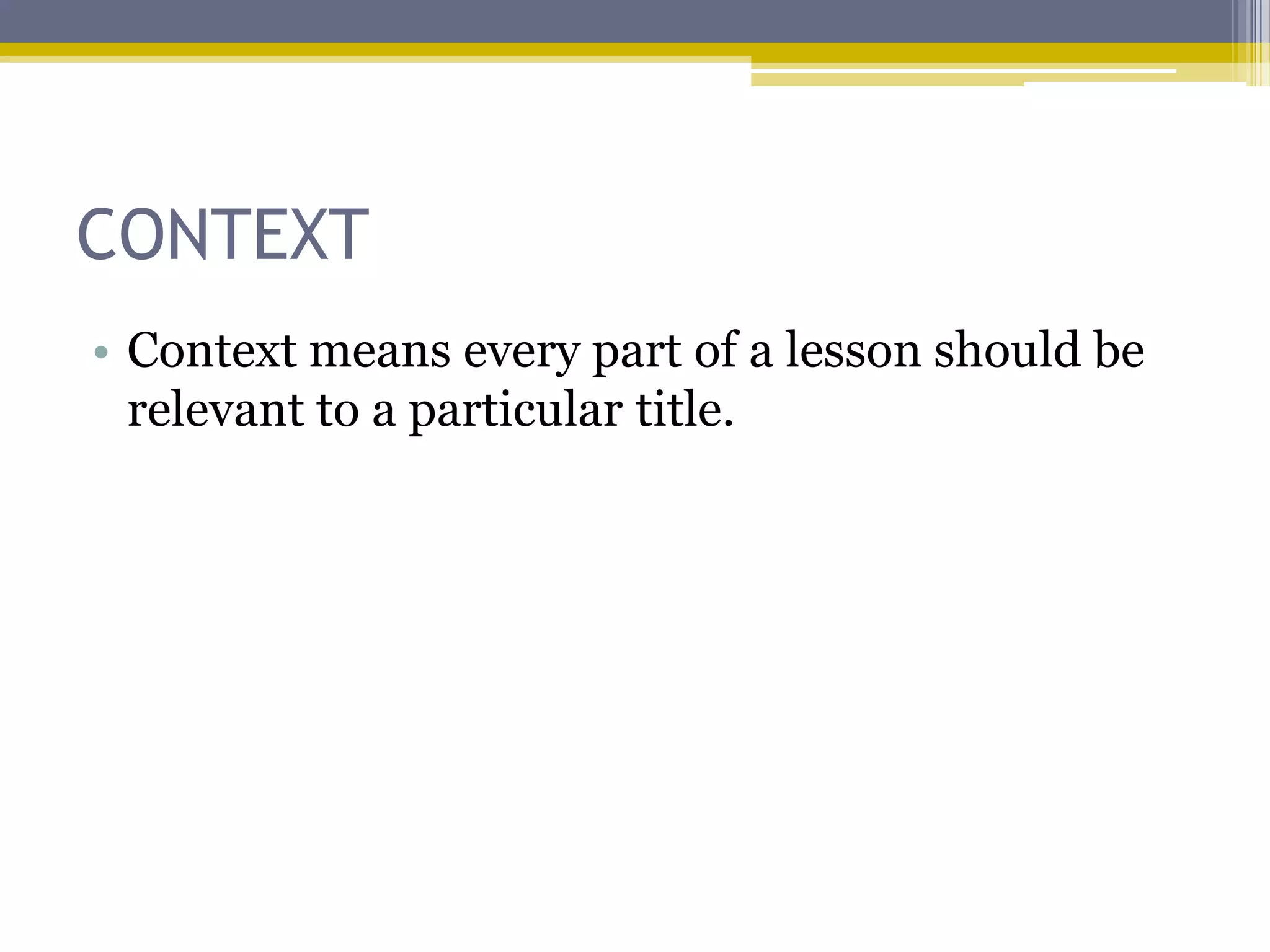 CONTEXT

• Context means every part of a lesson should be relevant to a particular title.